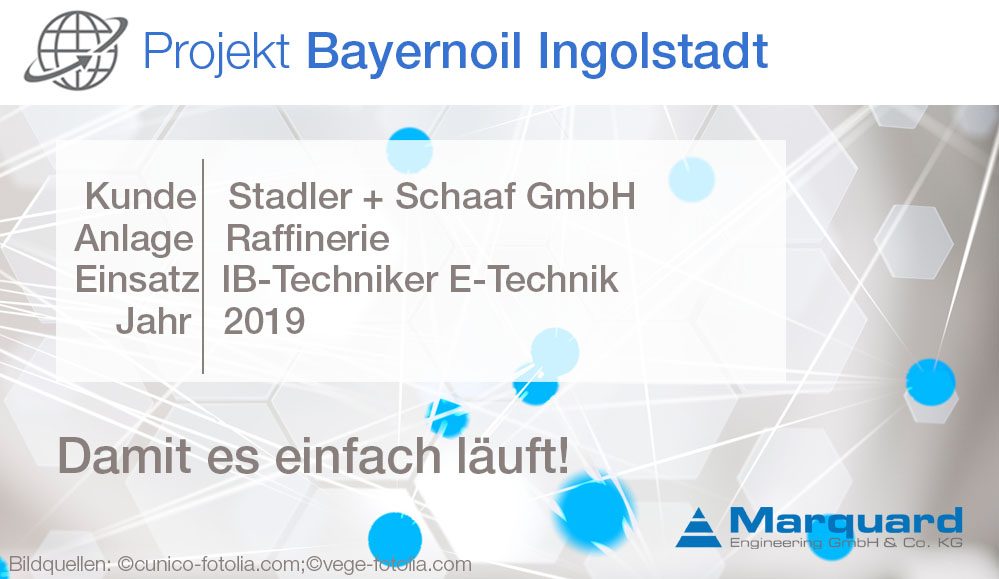 Projekt Bayernoil Ingolstadt

| Kunde | Stadler + Schaaf GmbH |
|---|---|
| Anlage | Raffinerie |
| Einsatz | IB-Techniker E-Technik |
| Jahr | 2019 |

Damit es einfach läuft!

Marquard
Engineering GmbH & Co. KG

Bildquellen: ©cunico-fotolia.com;©vege-fotolia.com